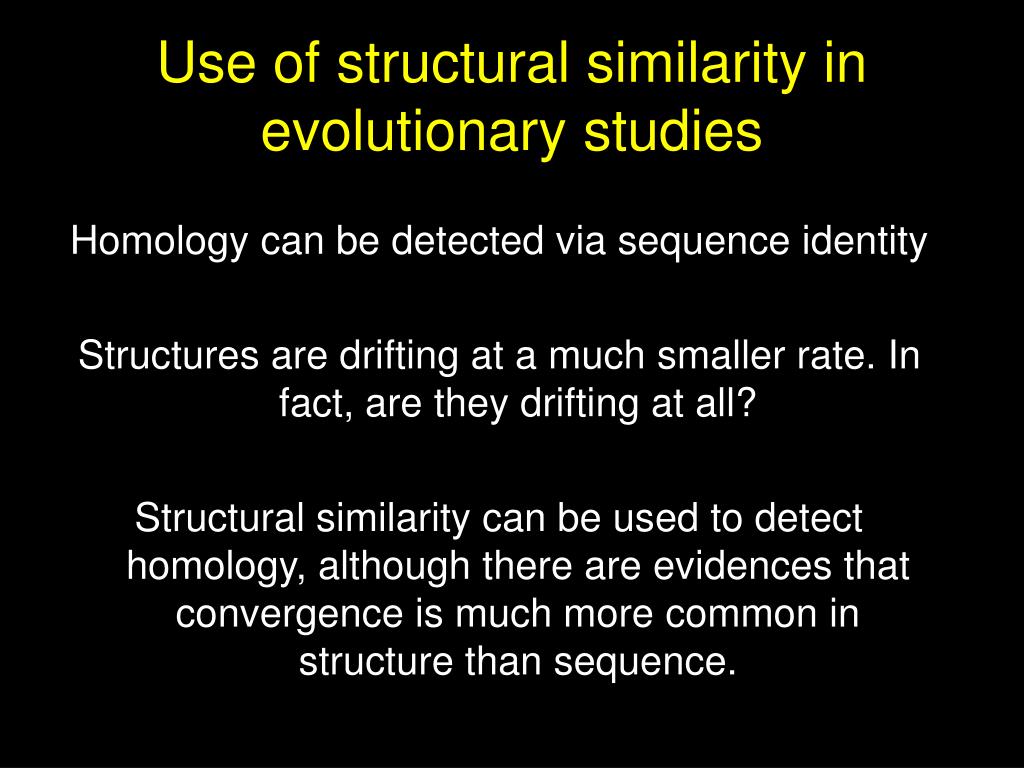 Use of structural similarity in evolutionary studies

Homology can be detected via sequence identity

Structures are drifting at a much smaller rate. In fact, are they drifting at all?

Structural similarity can be used to detect homology, although there are evidences that convergence is much more common in structure than sequence.